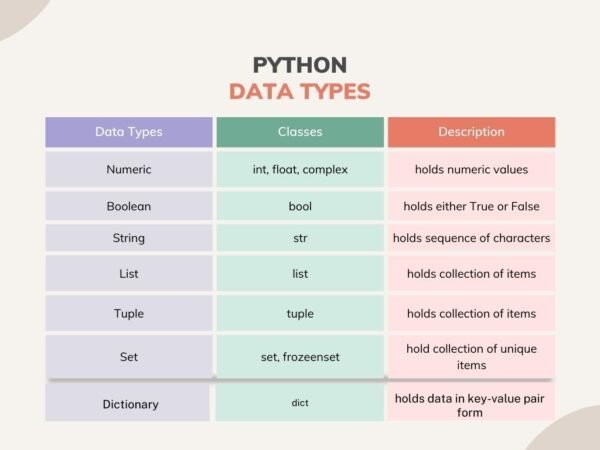 PYTHON
DATA TYPES

| Data Types | Classes | Description |
|---|---|---|
| Numeric | int, float, complex | holds numeric values |
| Boolean | bool | holds either True or False |
| String | str | holds sequence of characters |
| List | list | holds collection of items |
| Tuple | tuple | holds collection of items |
| Set | set, frozeenset | hold collection of unique items |
| Dictionary | dict | holds data in key-value pair form |